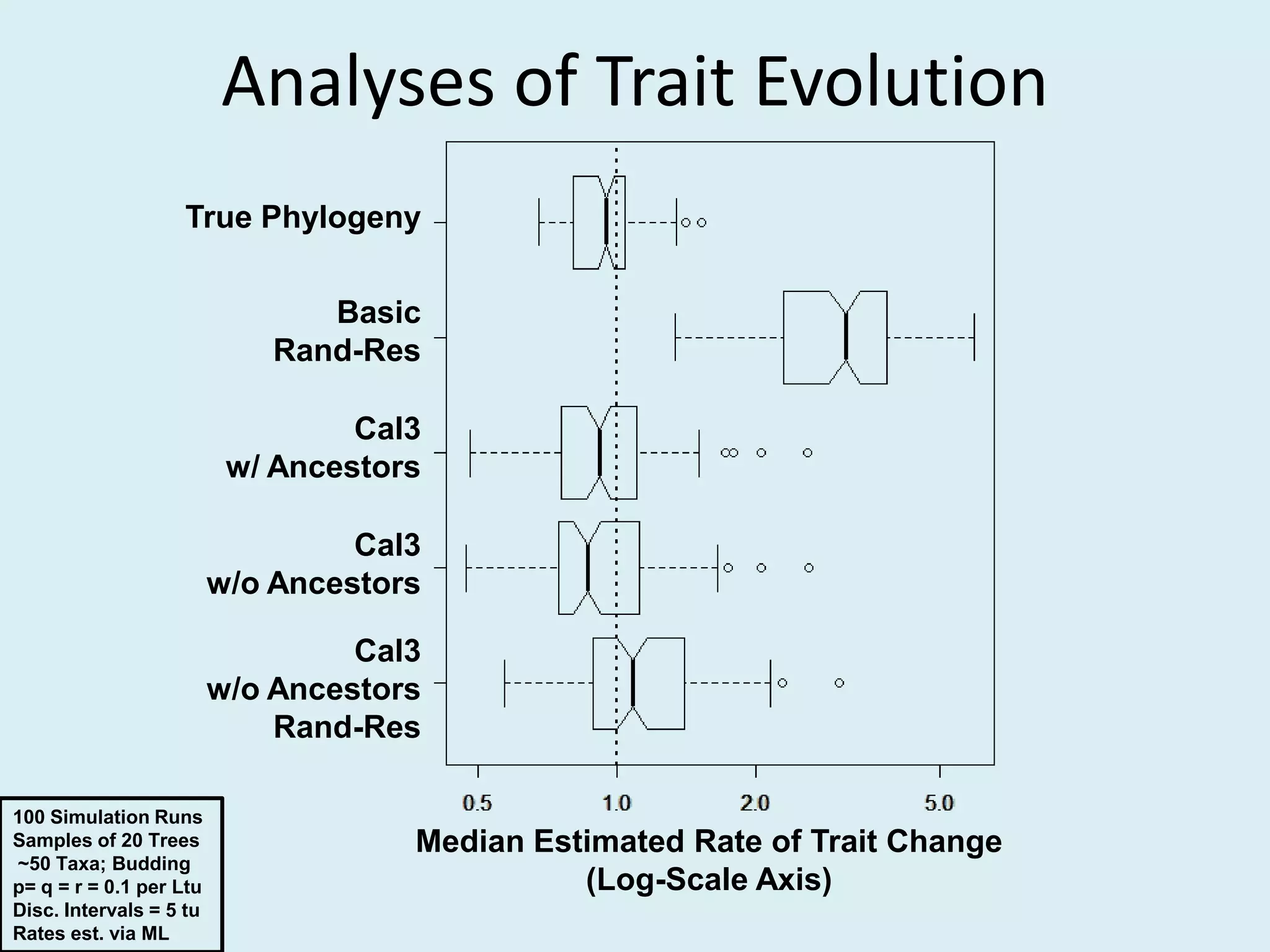 Analyses of Trait Evolution

True Phylogeny

Basic
Rand-Res

Cal3
w/ Ancestors

Cal3
w/o Ancestors

Cal3
w/o Ancestors
Rand-Res

0.5 1.0 2.0 5.0

Median Estimated Rate of Trait Change
(Log-Scale Axis)

100 Simulation Runs
Samples of 20 Trees
~50 Taxa; Budding
p= q = r = 0.1 per Ltu
Disc. Intervals = 5 tu
Rates est. via ML